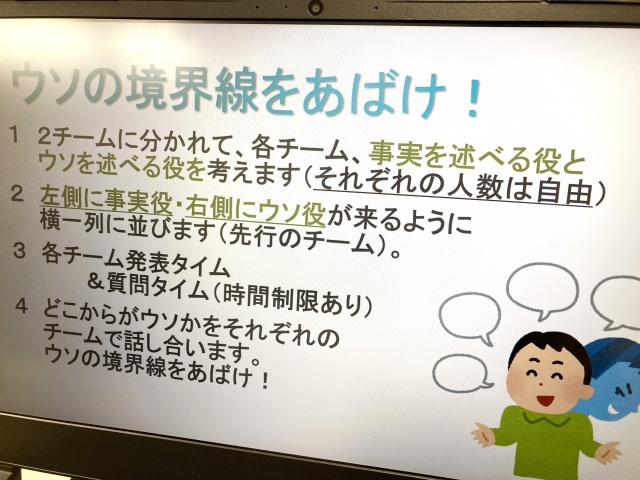 ウソの境界線をあばけ！

1　2チームに分かれて、各チーム、事実を述べる役とウソを述べる役を考えます（それぞれの人数は自由）

2　左側に事実役・右側にウソ役が来るように横一列に並びます（先行のチーム）。

3　各チーム発表タイム
＆質問タイム（時間制限あり）

4　どこからがウソかをそれぞれのチームで話し合います。
ウソの境界線をあばけ！